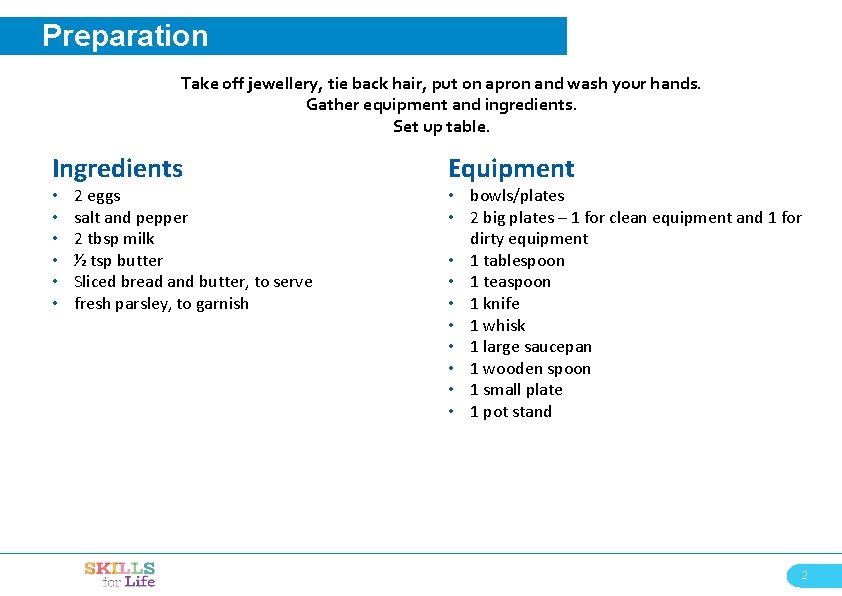 Preparation

Take off jewellery, tie back hair, put on apron and wash your hands.
Gather equipment and ingredients.
Set up table.

Ingredients
• 2 eggs
• salt and pepper
• 2 tbsp milk
• ½ tsp butter
• Sliced bread and butter, to serve
• fresh parsley, to garnish

Equipment
• bowls/plates
• 2 big plates – 1 for clean equipment and 1 for dirty equipment
• 1 tablespoon
• 1 teaspoon
• 1 knife
• 1 whisk
• 1 large saucepan
• 1 wooden spoon
• 1 small plate
• 1 pot stand

SKILLS for Life

2